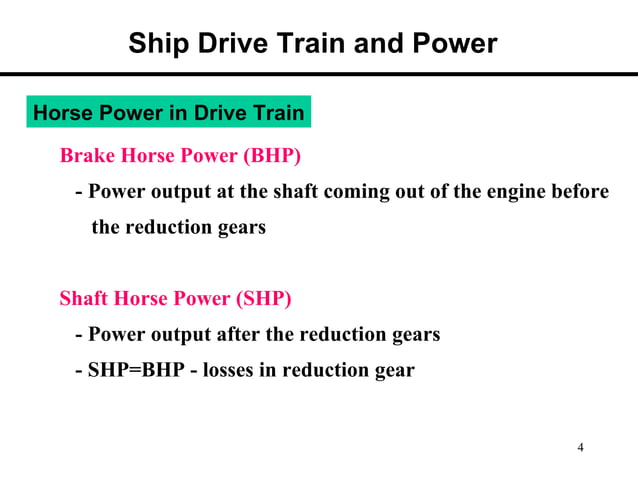 Ship Drive Train and Power

Horse Power in Drive Train

Brake Horse Power (BHP)

- Power output at the shaft coming out of the engine before the reduction gears

Shaft Horse Power (SHP)

- Power output after the reduction gears

- SHP=BHP - losses in reduction gear

4